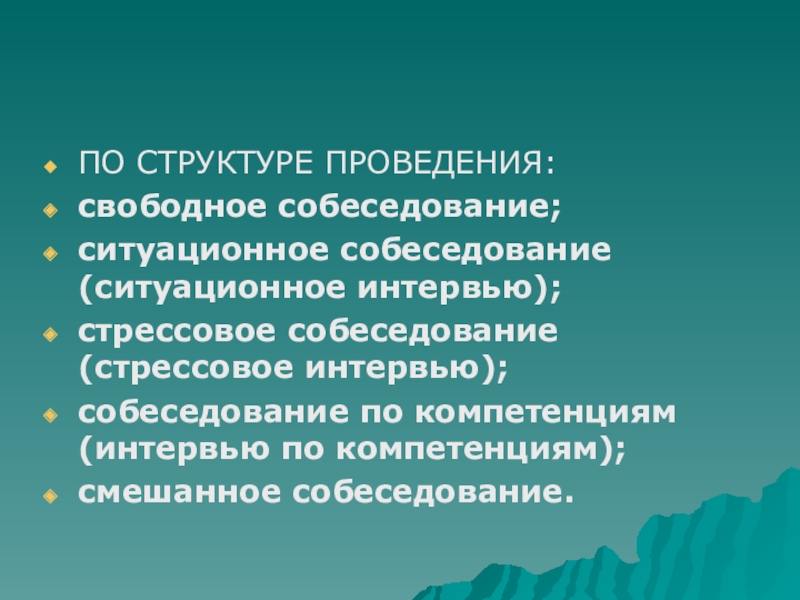 ПО СТРУКТУРЕ ПРОВЕДЕНИЯ:
свободное собеседование;
ситуационное собеседование (ситуационное интервью);
стрессовое собеседование (стрессовое интервью);
собеседование по компетенциям (интервью по компетенциям);
смешанное собеседование.